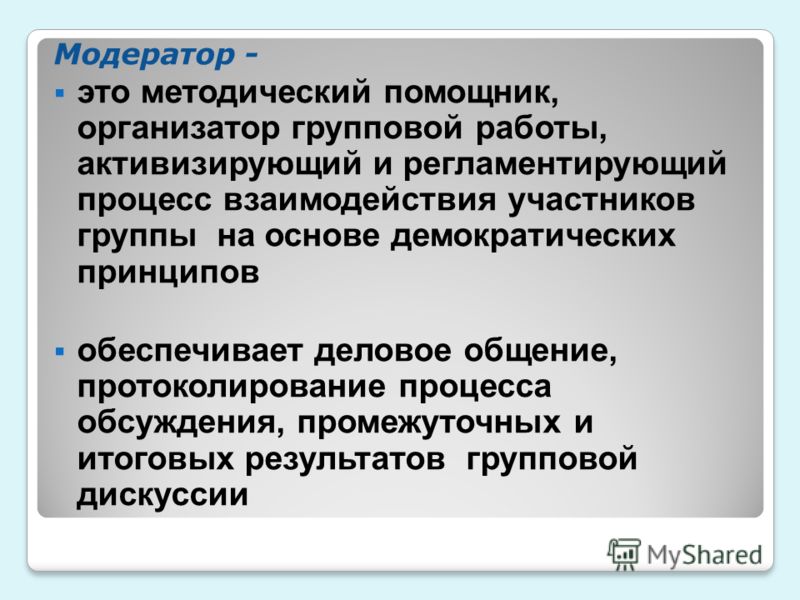 Модератор -

▪ это методический помощник, организатор групповой работы, активизирующий и регламентирующий процесс взаимодействия участников группы на основе демократических принципов

▪ обеспечивает деловое общение, протоколирование процесса обсуждения, промежуточных и итоговых результатов групповой дискуссии

MyShared